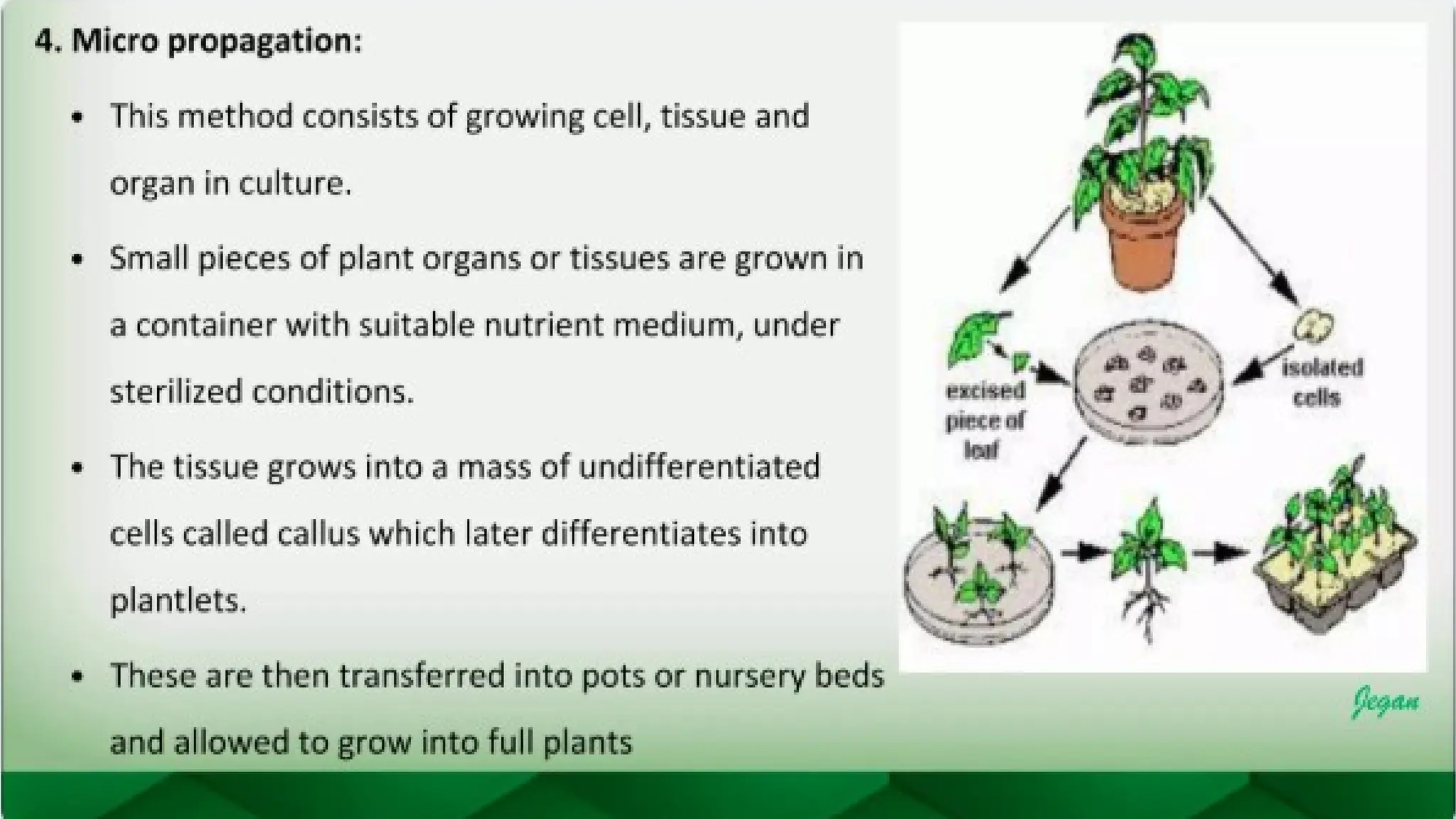 4. Micro propagation:

• This method consists of growing cell, tissue and organ in culture.

• Small pieces of plant organs or tissues are grown in a container with suitable nutrient medium, under sterilized conditions.

• The tissue grows into a mass of undifferentiated cells called callus which later differentiates into plantlets.

• These are then transferred into pots or nursery beds and allowed to grow into full plants

excised piece of leaf

isolated cells

Jegan